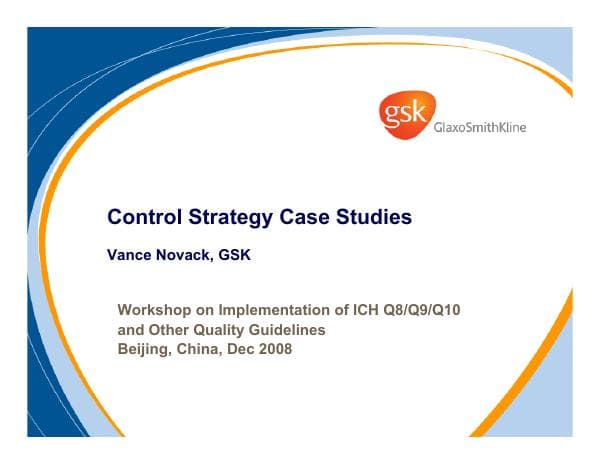 gsk GlaxoSmithKline

Control Strategy Case Studies

Vance Novack, GSK

Workshop on Implementation of ICH Q8/Q9/Q10 and Other Quality Guidelines
Beijing, China, Dec 2008